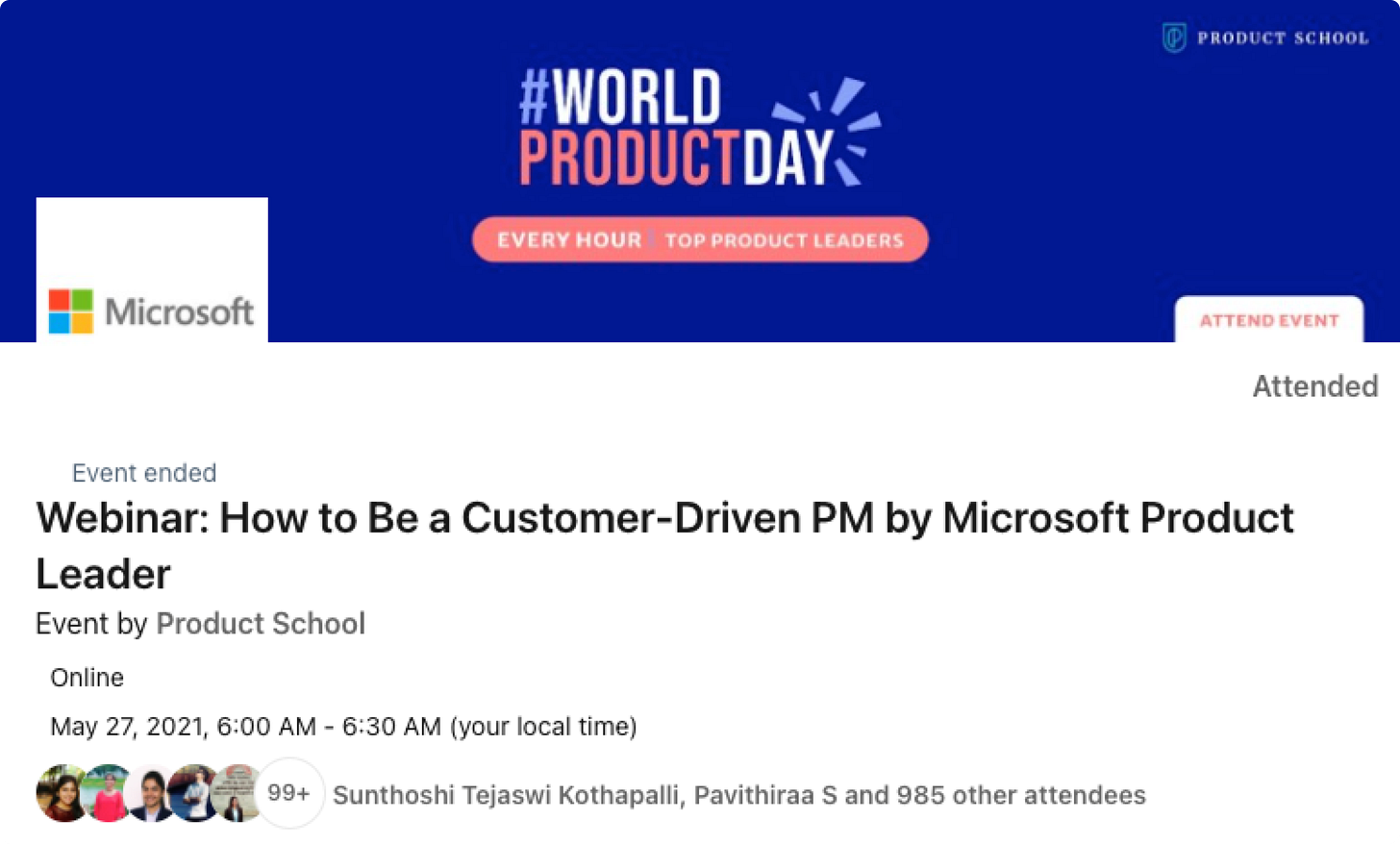 PRODUCT SCHOOL

#WORLD PRODUCTDAY

EVERY HOUR | TOP PRODUCT LEADERS

Microsoft

ATTEND EVENT

Attended

Event ended

Webinar: How to Be a Customer-Driven PM by Microsoft Product Leader

Event by Product School

Online

May 27, 2021, 6:00 AM - 6:30 AM (your local time)

99+ Sunthoshi Tejaswi Kothapalli, Pavithiraa S and 985 other attendees